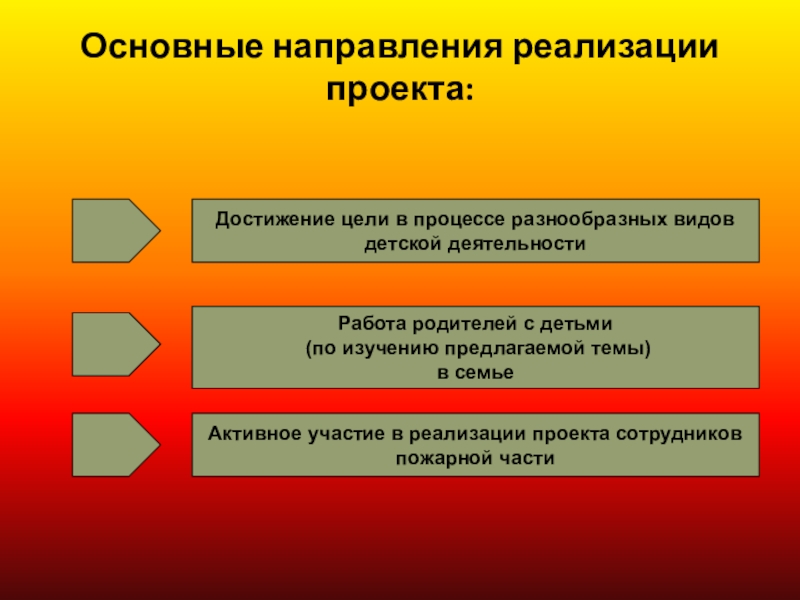 Основные направления реализации проекта:

Достижение цели в процессе разнообразных видов детской деятельности

Работа родителей с детьми
(по изучению предлагаемой темы)
в семье

Активное участие в реализации проекта сотрудников пожарной части